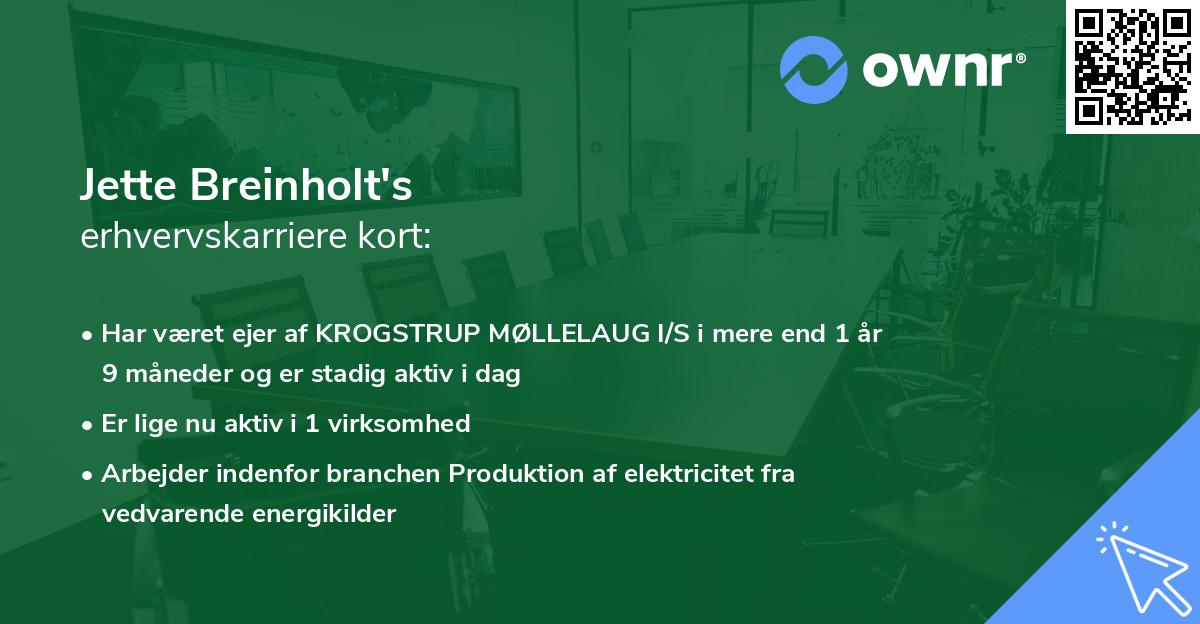 ownr®

Jette Breinholt's
erhvervskarriere kort:

• Har været ejer af KROGSTRUP MØLLELAUG I/S i mere end 1 år 9 måneder og er stadig aktiv i dag

• Er lige nu aktiv i 1 virksomhed

• Arbejder indenfor branchen Produktion af elektricitet fra vedvarende energikilder